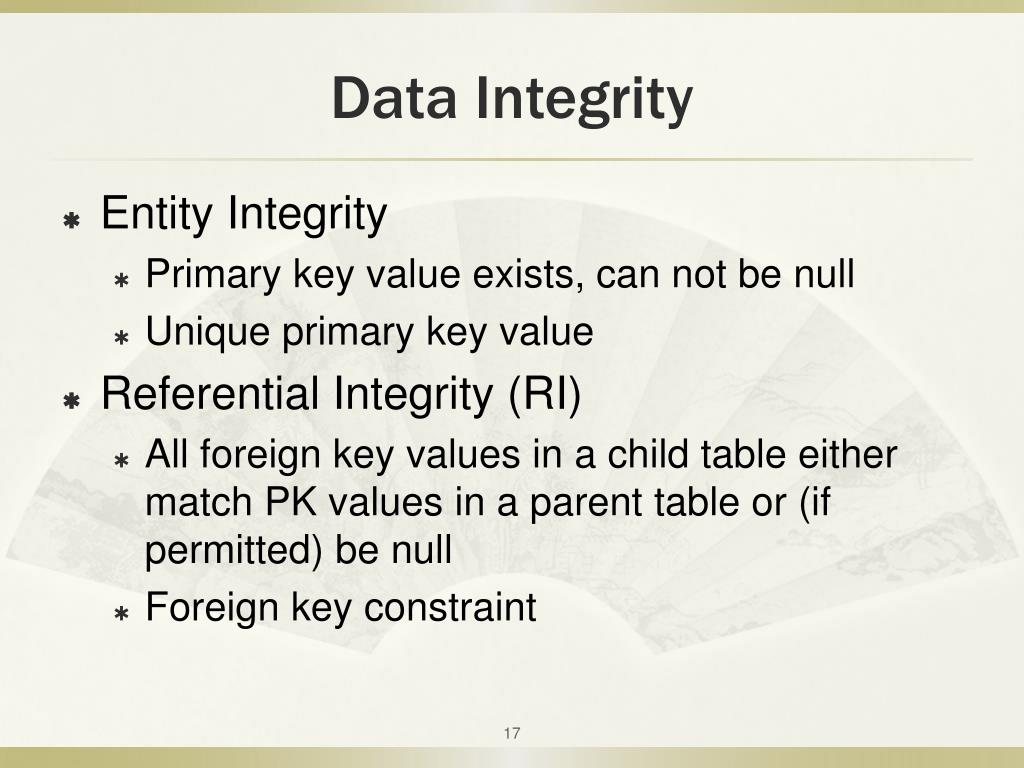 Data Integrity

Entity Integrity

Primary key value exists, can not be null

Unique primary key value

Referential Integrity (RI)

All foreign key values in a child table either match PK values in a parent table or (if permitted) be null

Foreign key constraint

17